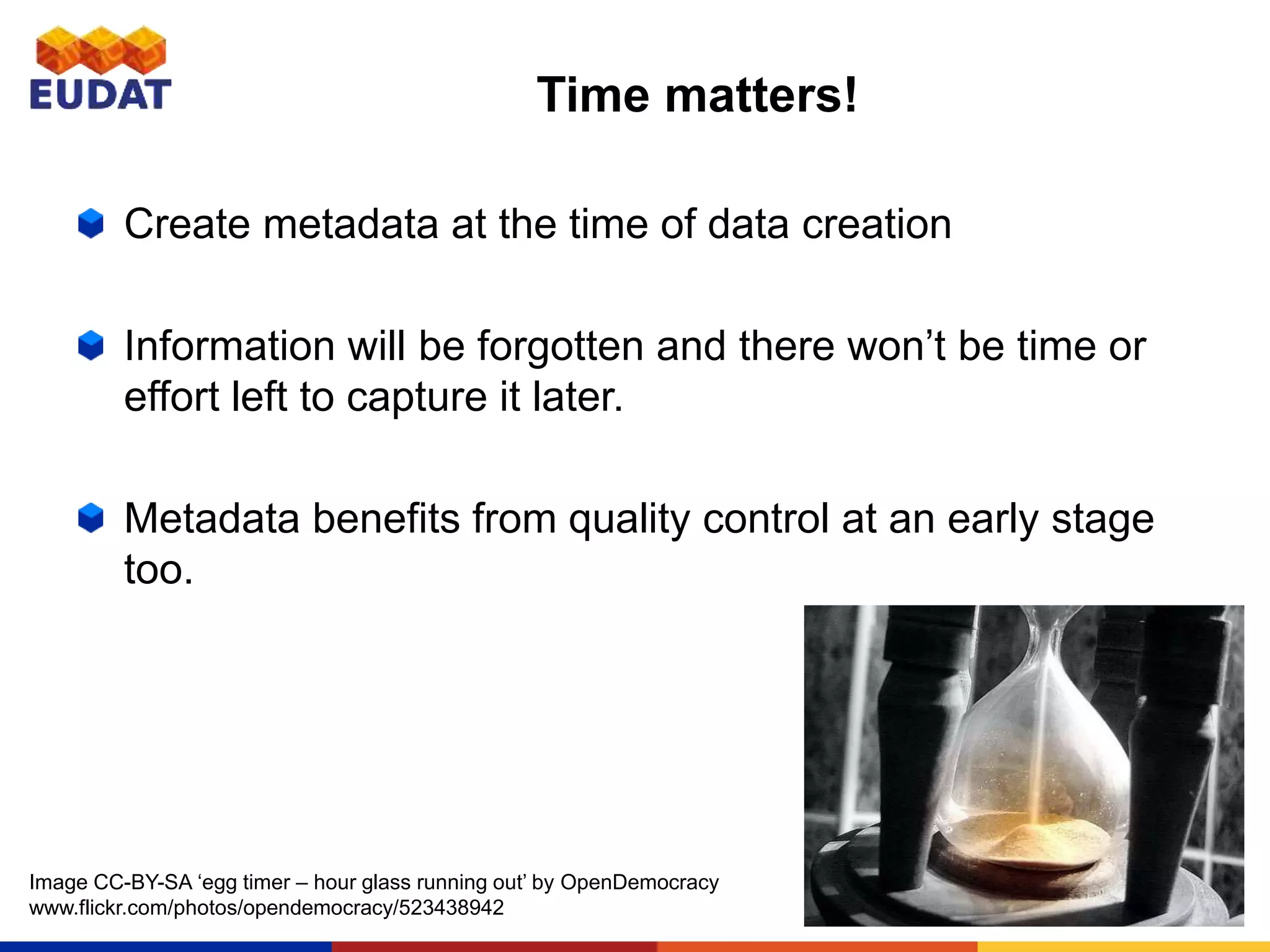 EUDAT

Time matters!

Create metadata at the time of data creation

Information will be forgotten and there won’t be time or effort left to capture it later.

Metadata benefits from quality control at an early stage too.

Image CC-BY-SA ‘egg timer – hour glass running out’ by OpenDemocracy www.flickr.com/photos/opendemocracy/523438942